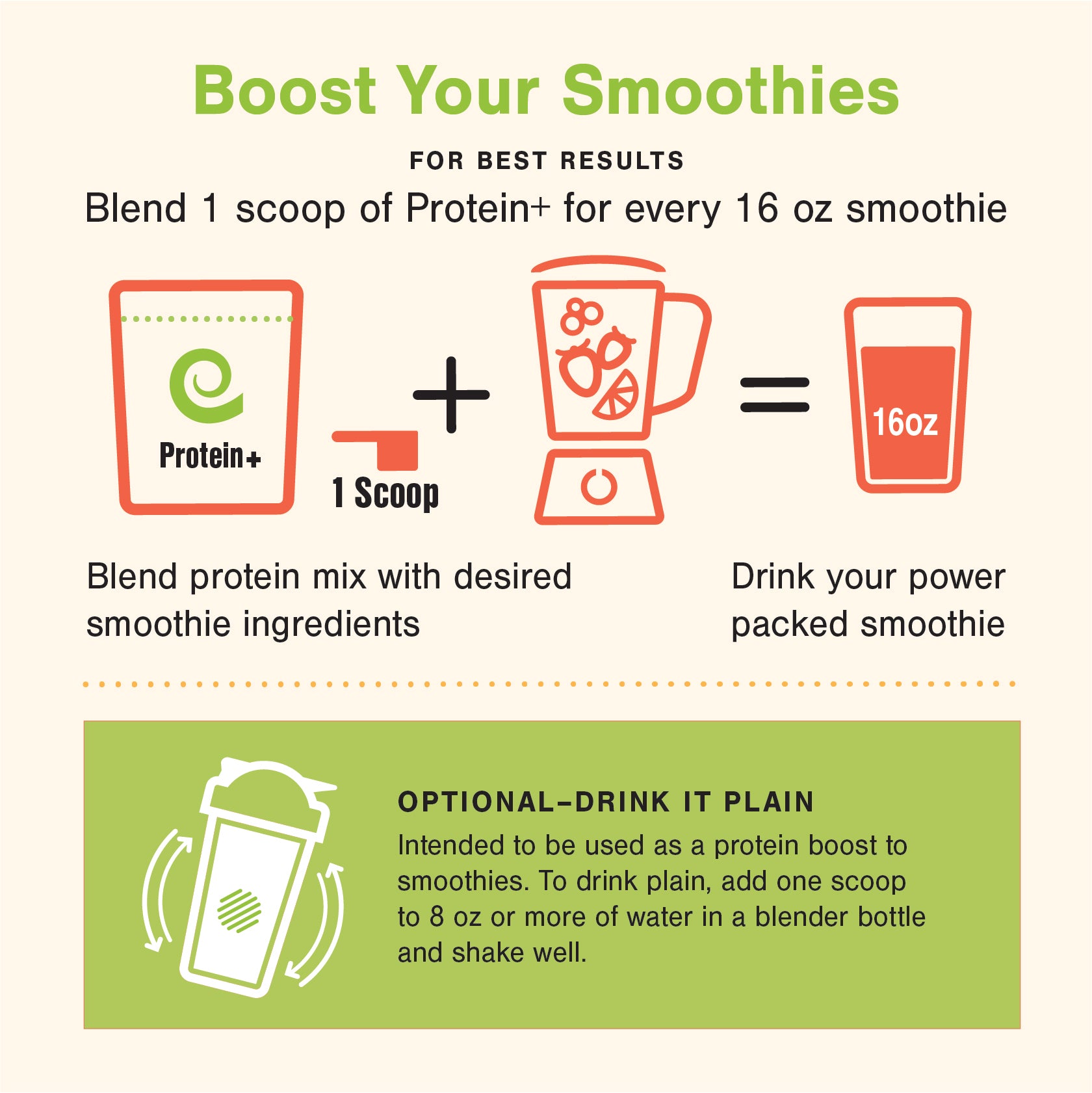 Boost Your Smoothies

FOR BEST RESULTS

Blend 1 scoop of Protein+ for every 16 oz smoothie

Protein+

1 Scoop

+

=

16oz

Blend protein mix with desired smoothie ingredients

Drink your power packed smoothie

OPTIONAL–DRINK IT PLAIN

Intended to be used as a protein boost to smoothies. To drink plain, add one scoop to 8 oz or more of water in a blender bottle and shake well.